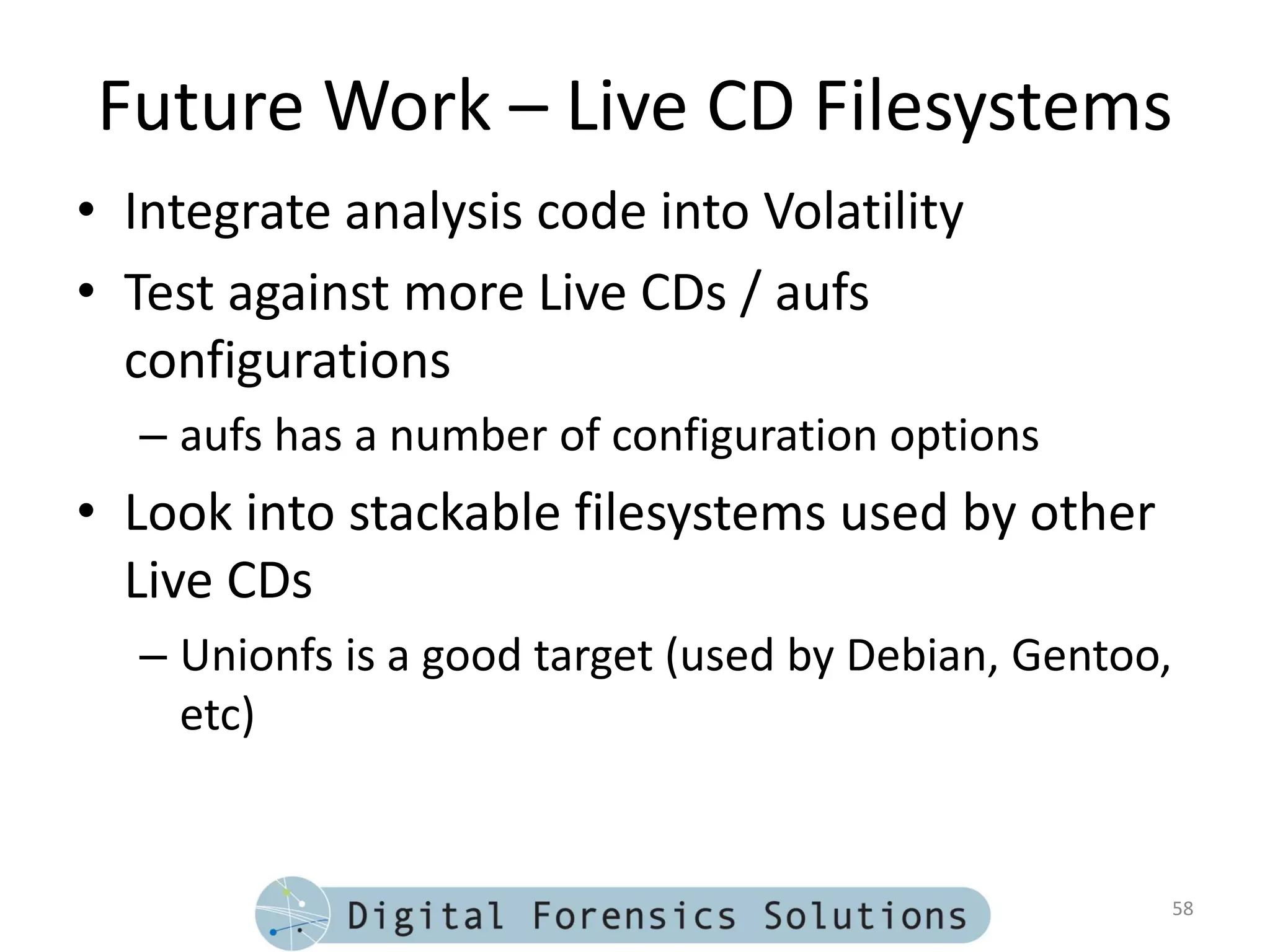 Future Work – Live CD Filesystems

• Integrate analysis code into Volatility
• Test against more Live CDs / aufs configurations
– aufs has a number of configuration options
• Look into stackable filesystems used by other Live CDs
– Unionfs is a good target (used by Debian, Gentoo, etc)

Digital Forensics Solutions

58